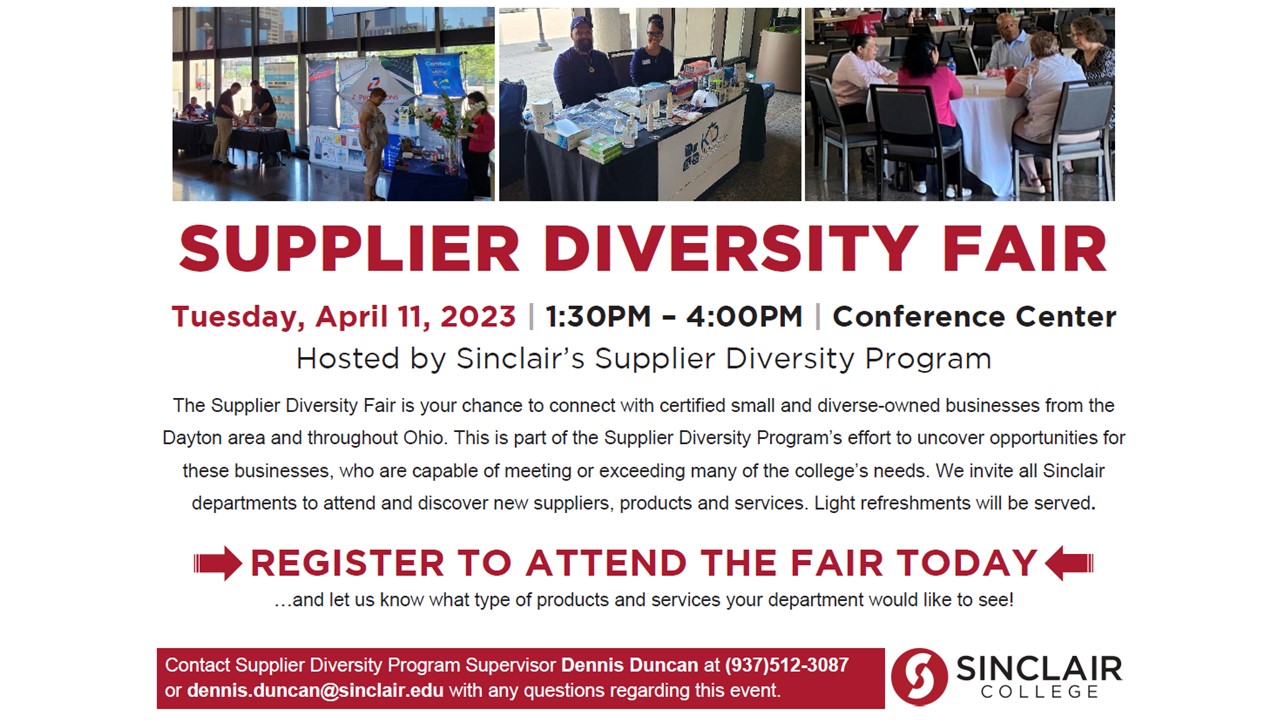 SUPPLIER DIVERSITY FAIR

Tuesday, April 11, 2023 | 1:30PM – 4:00PM | Conference Center

Hosted by Sinclair's Supplier Diversity Program

The Supplier Diversity Fair is your chance to connect with certified small and diverse-owned businesses from the Dayton area and throughout Ohio. This is part of the Supplier Diversity Program's effort to uncover opportunities for these businesses, who are capable of meeting or exceeding many of the college's needs. We invite all Sinclair departments to attend and discover new suppliers, products and services. Light refreshments will be served.

REGISTER TO ATTEND THE FAIR TODAY

…and let us know what type of products and services your department would like to see!

Contact Supplier Diversity Program Supervisor Dennis Duncan at (937)512-3087 or dennis.duncan@sinclair.edu with any questions regarding this event.

SINCLAIR COLLEGE